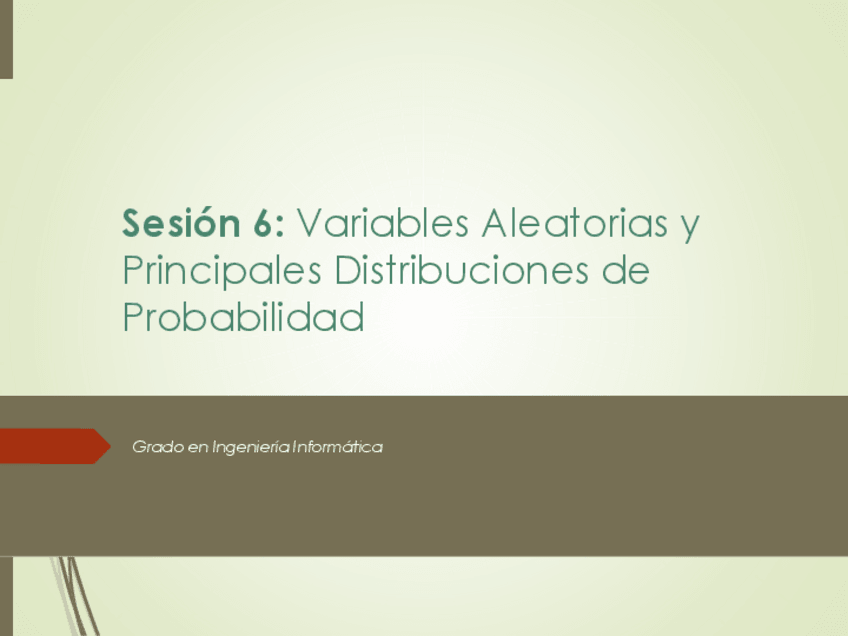 Sesión 6: Variables Aleatorias y Principales Distribuciones de Probabilidad

Grado en Ingeniería Informática